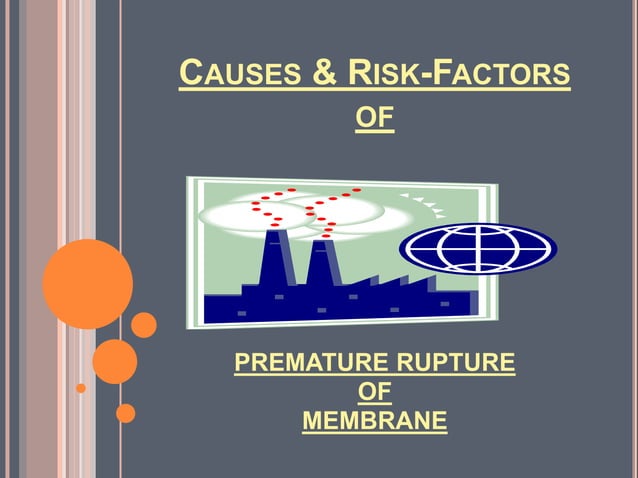 CAUSES & RISK-FACTORS
OF

PREMATURE RUPTURE
OF
MEMBRANE